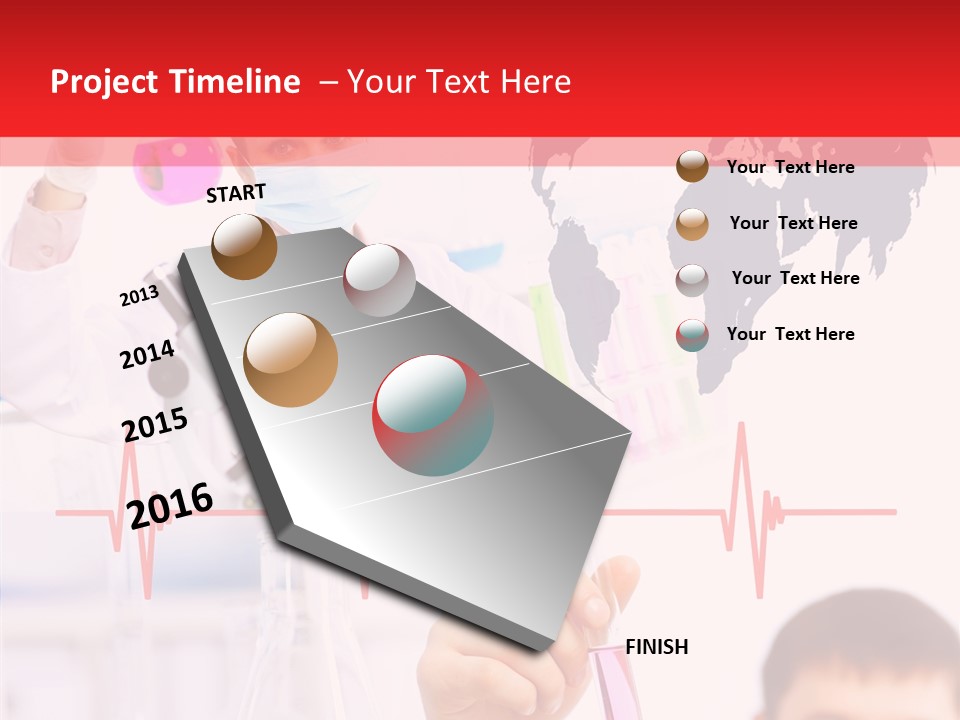 Project Timeline – Your Text Here

START

2013

2014

2015

2016

FINISH

Your Text Here

Your Text Here

Your Text Here

Your Text Here